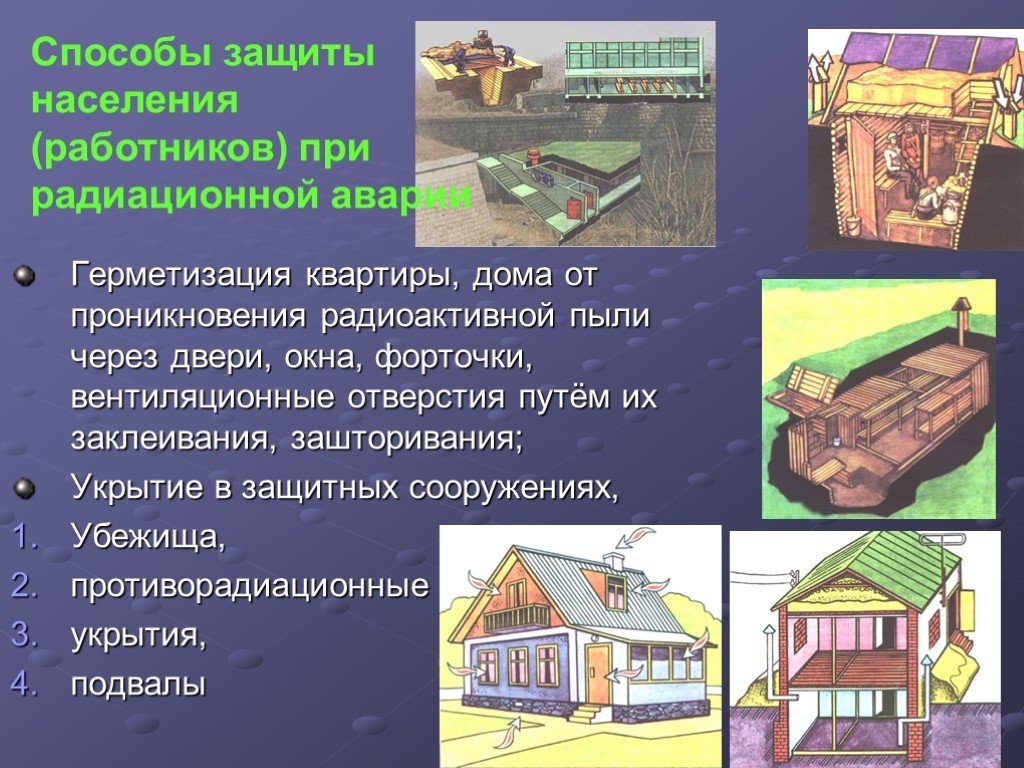 Способы защиты населения (работников) при радиационной аварии

Герметизация квартиры, дома от проникновения радиоактивной пыли через двери, окна, форточки, вентиляционные отверстия путём их заклеивания, зашторивания;

Укрытие в защитных сооружениях,

1. Убежища,
2. противорадиационные
3. укрытия,
4. подвалы